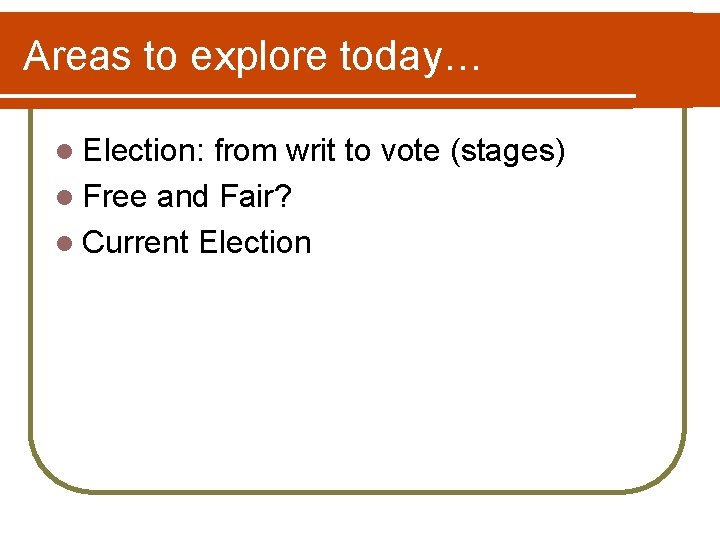 Areas to explore today…

- Election: from writ to vote (stages)
- Free and Fair?
- Current Election